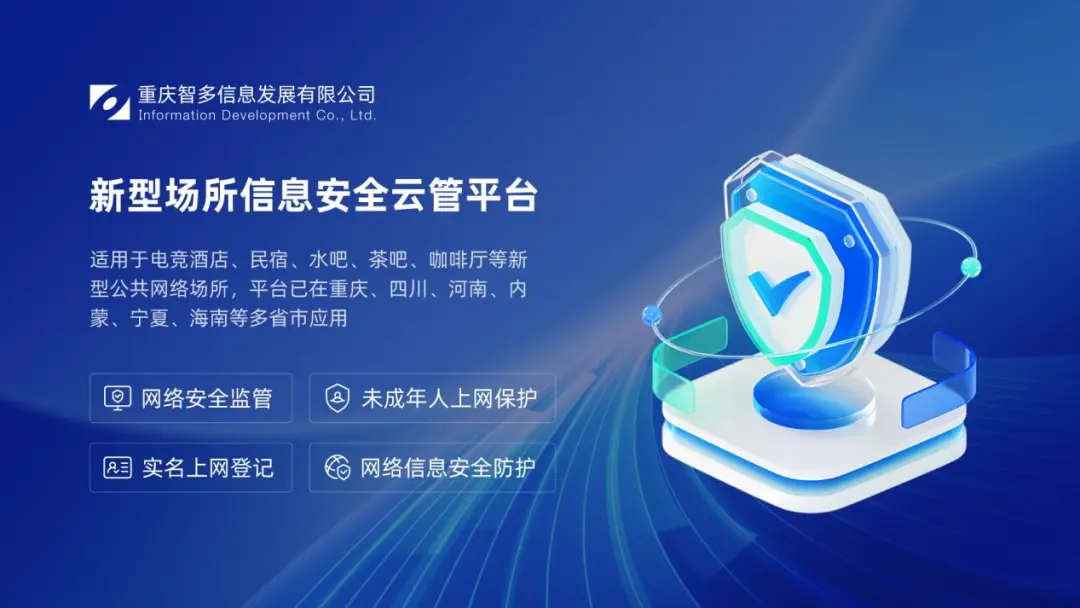 重庆智多信息发展有限公司
Information Development Co., Ltd.

新型场所信息安全云管平台

适用于电竞酒店、民宿、水吧、茶吧、咖啡厅等新型公共网络场所，平台已在重庆、四川、河南、内蒙、宁夏、海南等多省市应用

网络安全监管
未成年人上网保护
实名上网登记
网络信息安全防护